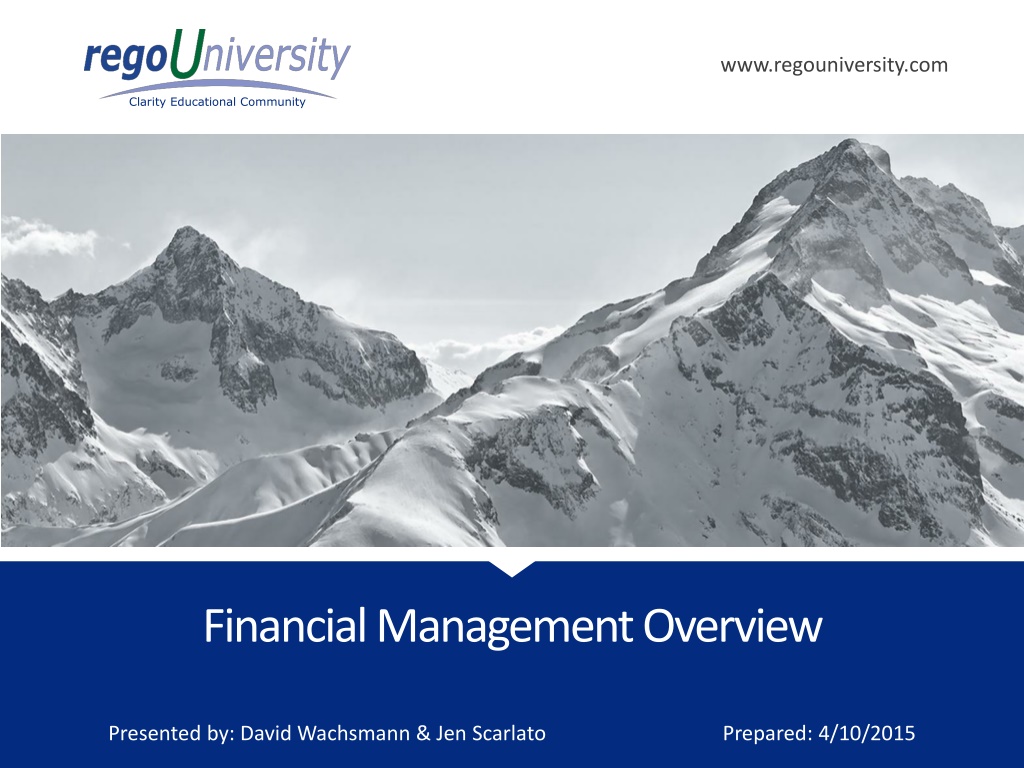 regoUniversity
Clarity Educational Community

www.regouniversity.com

Financial Management Overview

Presented by: David Wachsmann & Jen Scarlato

Prepared: 4/10/2015